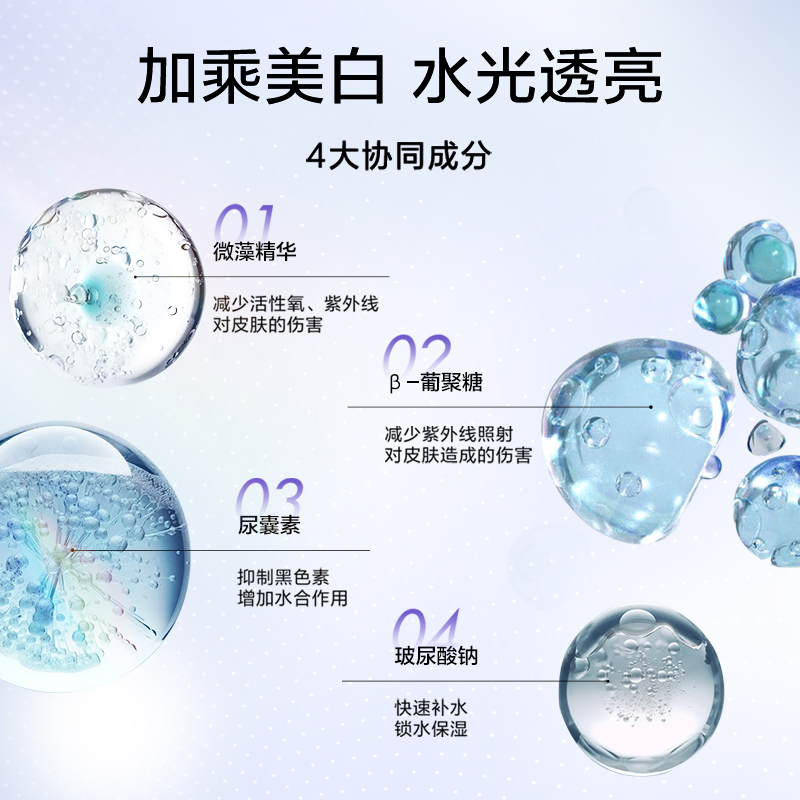 加乘美白 水光透亮

4大协同成分

01
微藻精华

减少活性氧、紫外线
对皮肤的伤害

02
β-葡聚糖

减少紫外线照射
对皮肤造成的伤害

03
尿囊素

抑制黑色素
增加水合作用

04
玻尿酸钠

快速补水
锁水保湿